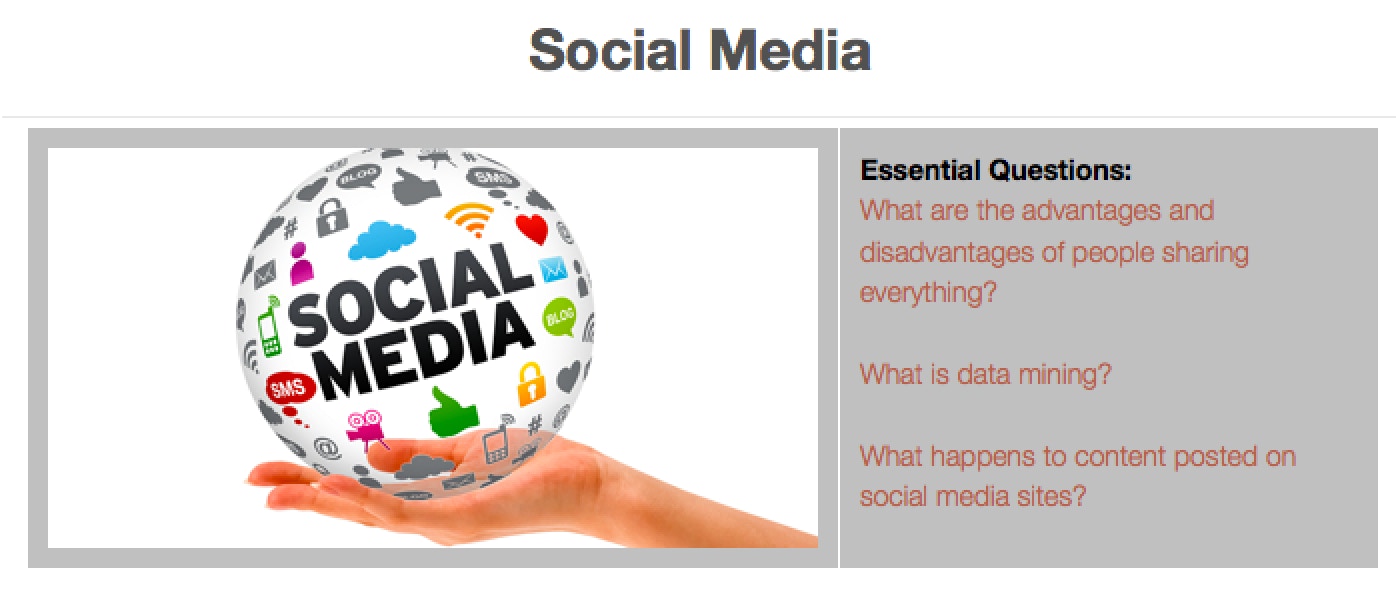 Social Media

BLOG
SMS
SOCIAL MEDIA
BLOG
SMS

Essential Questions:
What are the advantages and disadvantages of people sharing everything?

What is data mining?

What happens to content posted on social media sites?